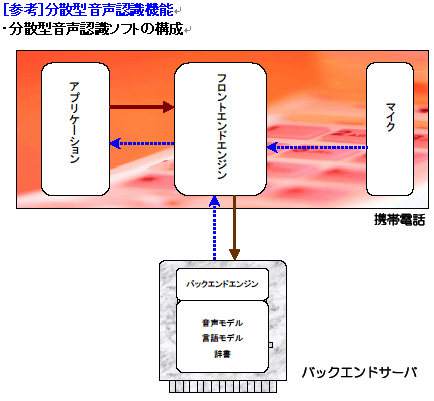 [参考]分散型音声認識機能
・分散型音声認識ソフトの構成

アプリケーション

フロントエンドエンジン

マイク

携帯電話

バックエンドエンジン

音声モデル
言語モデル
辞書

バックエンドサーバ